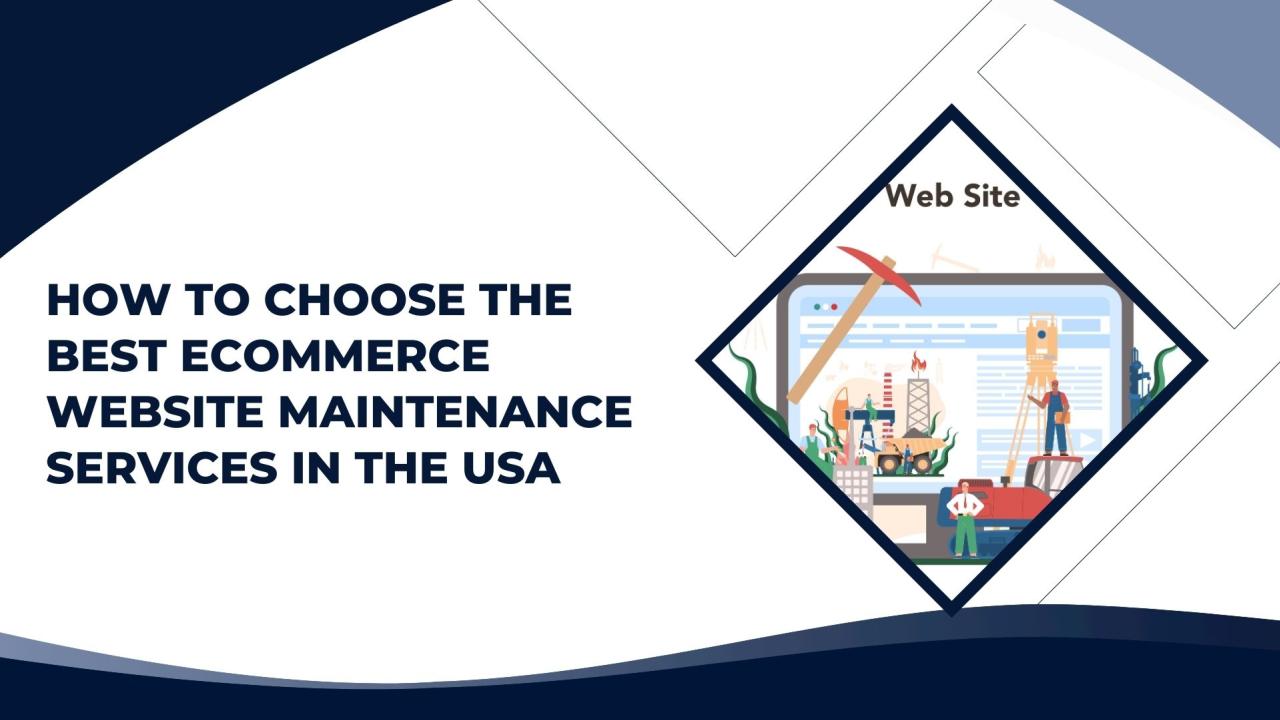 HOW TO CHOOSE THE BEST ECOMMERCE WEBSITE MAINTENANCE SERVICES IN THE USA

Web Site